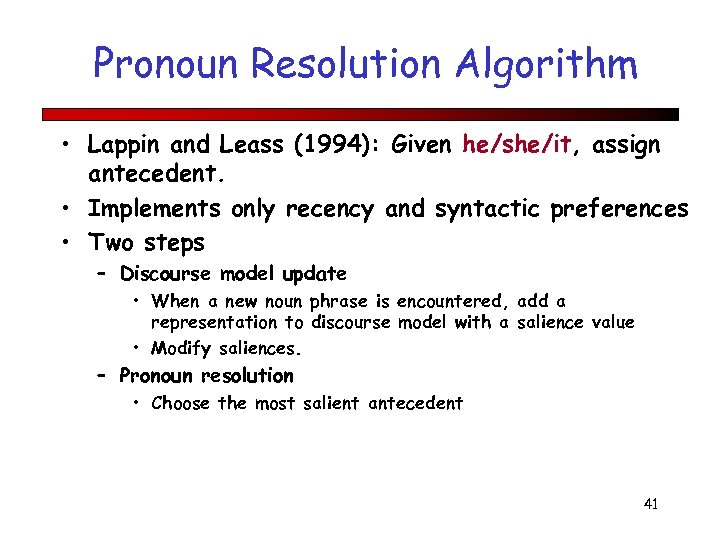 Pronoun Resolution Algorithm

• Lappin and Leass (1994): Given he/she/it, assign antecedent.
• Implements only recency and syntactic preferences
• Two steps
  – Discourse model update
    • When a new noun phrase is encountered, add a representation to discourse model with a salience value
    • Modify saliences.
  – Pronoun resolution
    • Choose the most salient antecedent

41